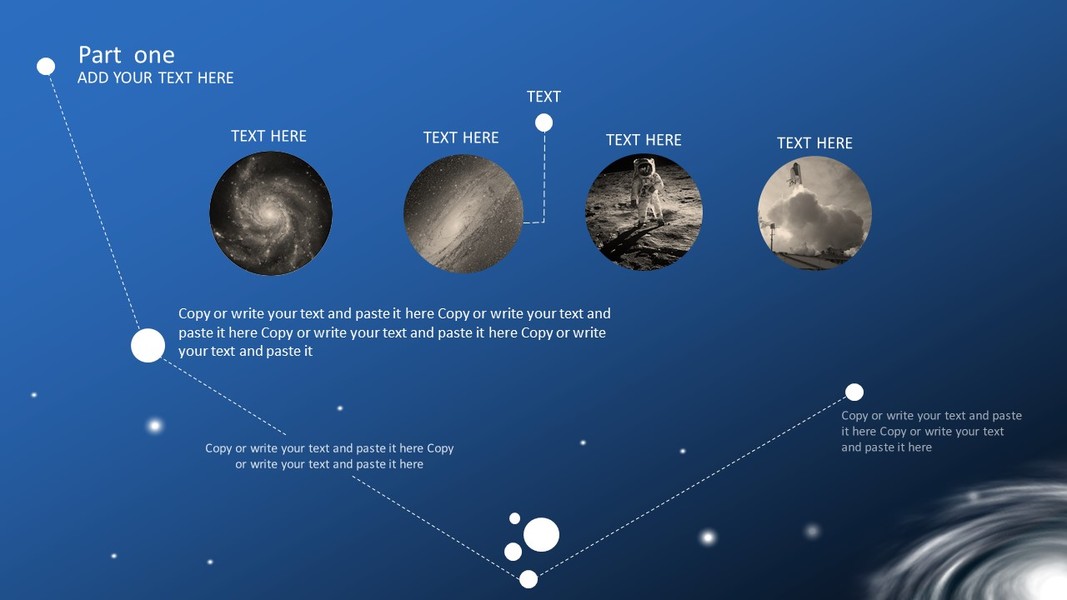 Part one
ADD YOUR TEXT HERE

TEXT

TEXT HERE

TEXT HERE

TEXT HERE

TEXT HERE

Copy or write your text and paste it here Copy or write your text and paste it here Copy or write your text and paste it here Copy or write your text and paste it

Copy or write your text and paste it here Copy or write your text and paste it here

Copy or write your text and paste it here Copy or write your text and paste it here